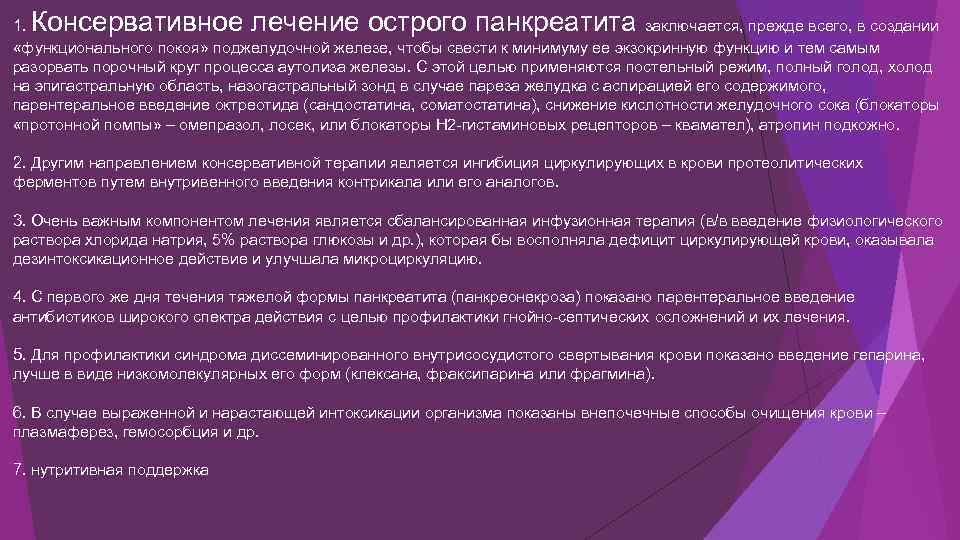 1. Консервативное лечение острого панкреатита заключается, прежде всего, в создании «функционального покоя» поджелудочной железе, чтобы свести к минимуму ее экзокринную функцию и тем самым разорвать порочный круг процесса аутолиза железы. С этой целью применяются постельный режим, полный голод, холод на эпигастральную область, назогастральный зонд в случае пареза желудка с аспирацией его содержимого, парентеральное введение октреотида (сандостатина, соматостатина), снижение кислотности желудочного сока (блокаторы «протонной помпы» – омепразол, лосек, или блокаторы Н2-гистаминовых рецепторов – квамател), атропин подкожно.

2. Другим направлением консервативной терапии является ингибиция циркулирующих в крови протеолитических ферментов путем внутривенного введения контрикала или его аналогов.

3. Очень важным компонентом лечения является сбалансированная инфузионная терапия (в/в введение физиологического раствора хлорида натрия, 5% раствора глюкозы и др.), которая бы восполняла дефицит циркулирующей крови, оказывала дезинтоксикационное действие и улучшала микроциркуляцию.

4. С первого же дня течения тяжелой формы панкреатита (панкреонекроза) показано парентеральное введение антибиотиков широкого спектра действия с целью профилактики гнойно-септических осложнений и их лечения.

5. Для профилактики синдрома диссеминированного внутрисосудистого свертывания крови показано введение гепарина, лучше в виде низкомолекулярных его форм (клексана, фраксипарина или фрагмина).

6. В случае выраженной и нарастающей интоксикации организма показаны внепочечные способы очищения крови – плазмаферез, гемосорбция и др.

7. нутритивная поддержка